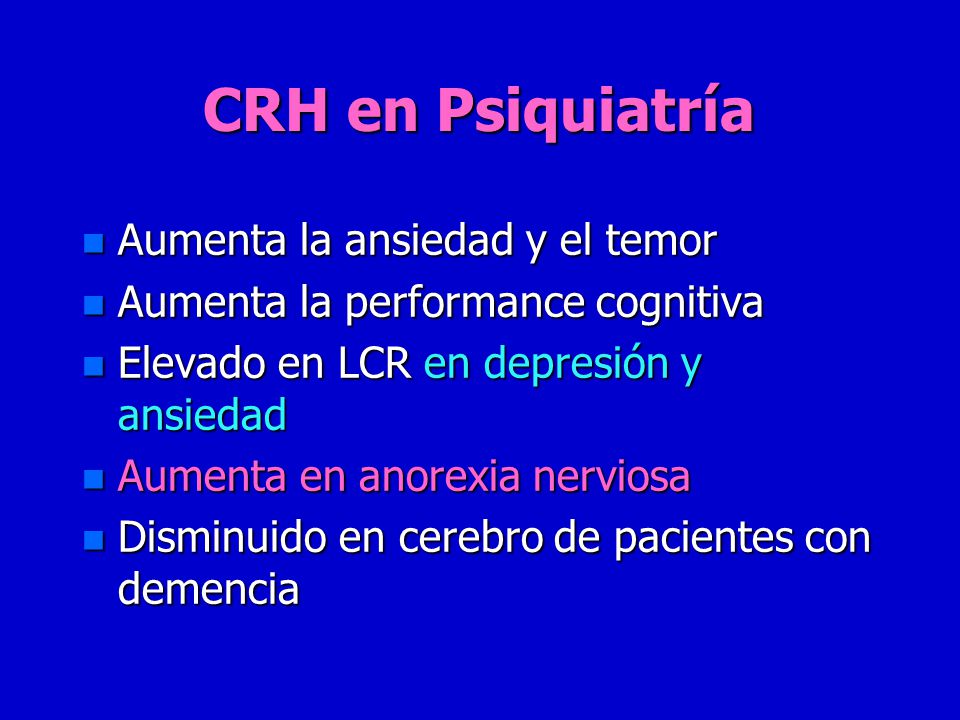 CRH en Psiquiatría

- Aumenta la ansiedad y el temor
- Aumenta la performance cognitiva
- Elevado en LCR en depresión y ansiedad
- Aumenta en anorexia nerviosa
- Disminuido en cerebro de pacientes con demencia